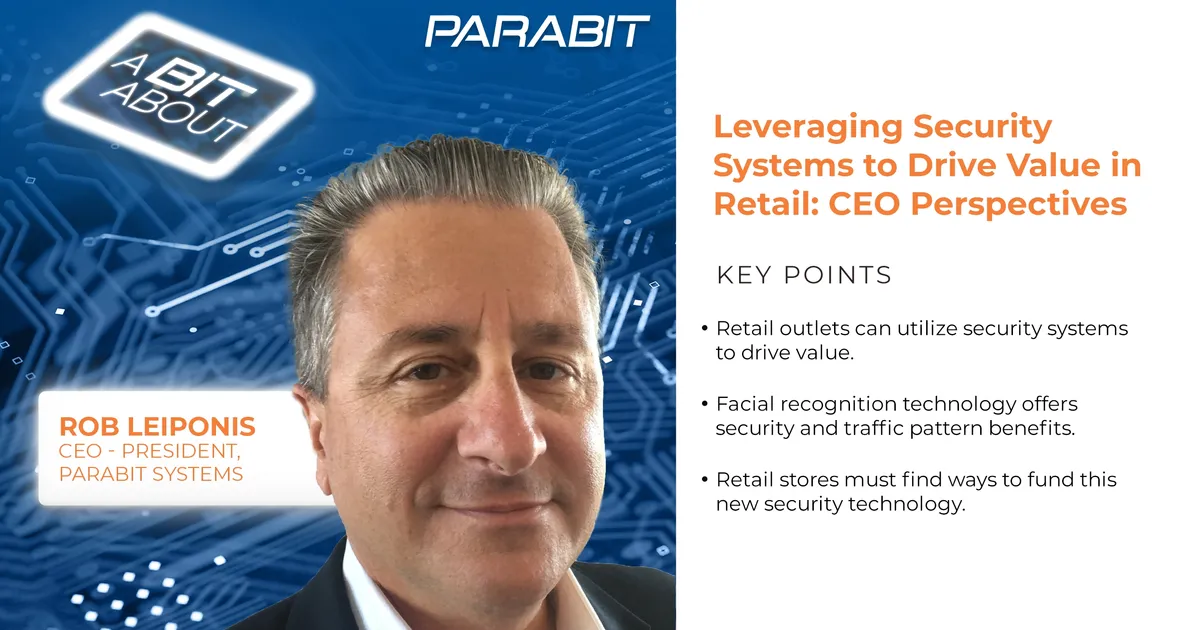 A BIT ABOUT

PARABIT

ROB LEIPONIS
CEO - PRESIDENT, PARABIT SYSTEMS

Leveraging Security Systems to Drive Value in Retail: CEO Perspectives

KEY POINTS

• Retail outlets can utilize security systems to drive value.

• Facial recognition technology offers security and traffic pattern benefits.

• Retail stores must find ways to fund this new security technology.